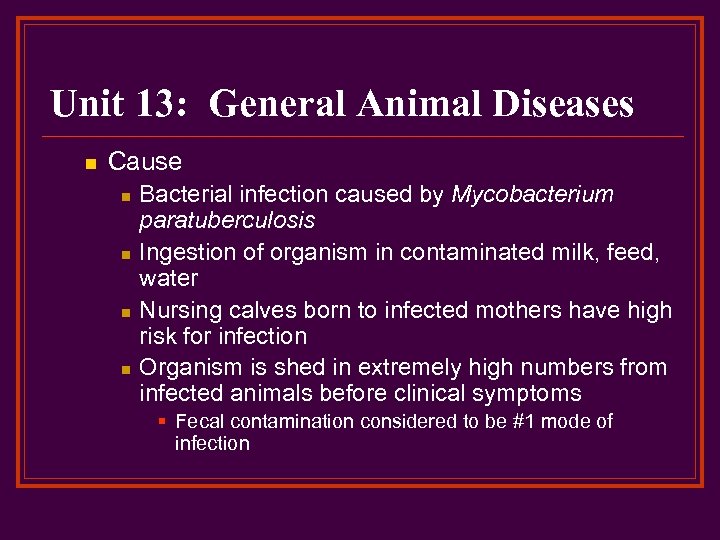 Unit 13: General Animal Diseases

Cause
Bacterial infection caused by Mycobacterium paratuberculosis
Ingestion of organism in contaminated milk, feed, water
Nursing calves born to infected mothers have high risk for infection
Organism is shed in extremely high numbers from infected animals before clinical symptoms
Fecal contamination considered to be #1 mode of infection